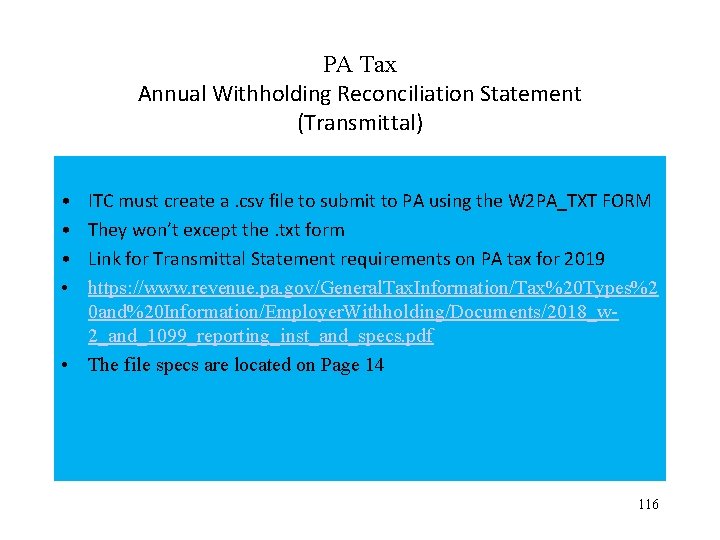 PA Tax
Annual Withholding Reconciliation Statement
(Transmittal)

• ITC must create a .csv file to submit to PA using the W2PA_TXT FORM
• They won't except the .txt form
• Link for Transmittal Statement requirements on PA tax for 2019
• https://www.revenue.pa.gov/GeneralTaxInformation/Tax%20Types%20and%20Information/EmployerWithholding/Documents/2018_w-2_and_1099_reporting_inst_and_specs.pdf
• The file specs are located on Page 14

116